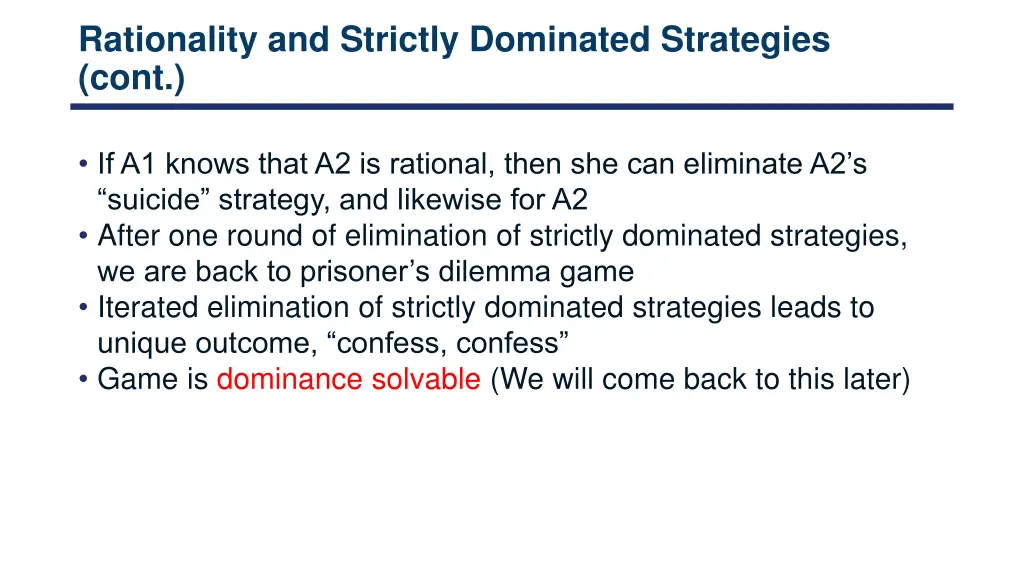 Rationality and Strictly Dominated Strategies (cont.)

• If A1 knows that A2 is rational, then she can eliminate A2’s “suicide” strategy, and likewise for A2
• After one round of elimination of strictly dominated strategies, we are back to prisoner’s dilemma game
• Iterated elimination of strictly dominated strategies leads to unique outcome, “confess, confess”
• Game is dominance solvable (We will come back to this later)